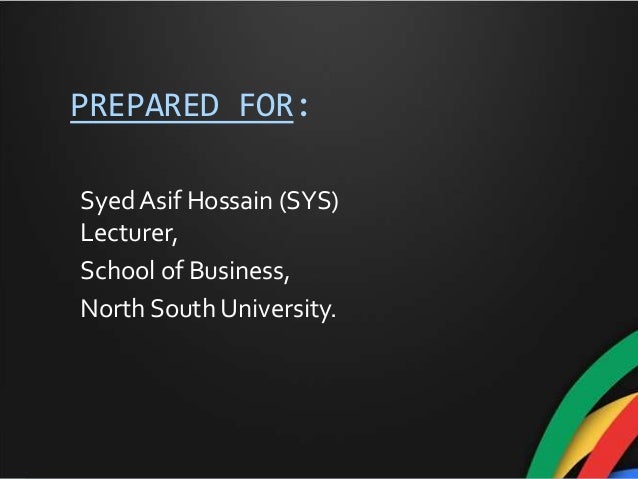 PREPARED FOR:

Syed Asif Hossain (SYS)
Lecturer,
School of Business,
North South University.